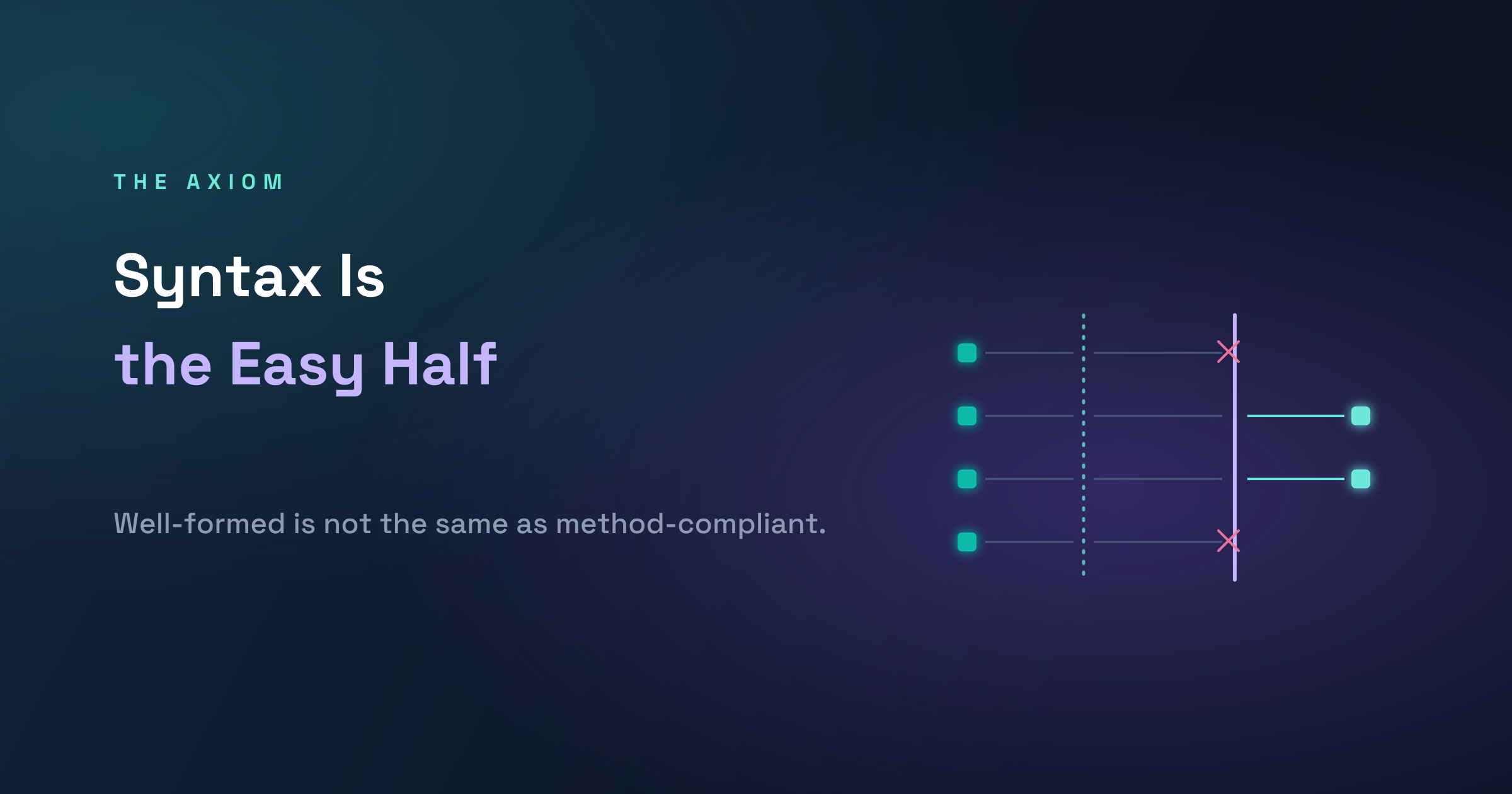 THE AXIOM

Syntax Is
the Easy Half

Well-formed is not the same as method-compliant.